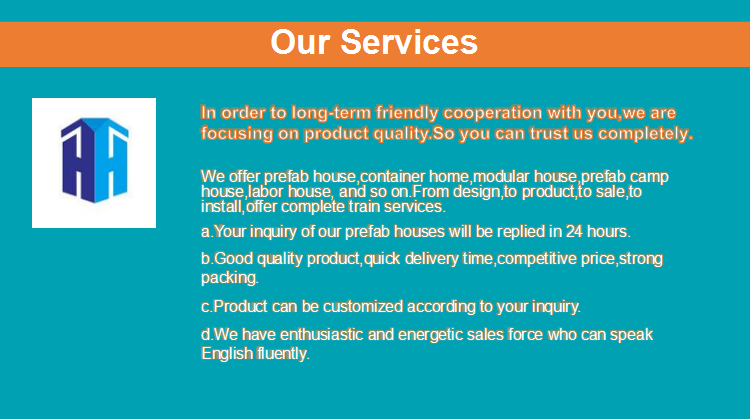 Our Services

In order to long-term friendly cooperation with you,we are focusing on product quality.So you can trust us completely.

We offer prefab house,container home,modular house,prefab camp house,labor house, and so on.From design,to product,to sale,to install,offer complete train services.

a.Your inquiry of our prefab houses will be replied in 24 hours.

b.Good quality product,quick delivery time,competitive price,strong packing.

c.Product can be customized according to your inquiry.

d.We have enthusiastic and energetic sales force who can speak English fluently.